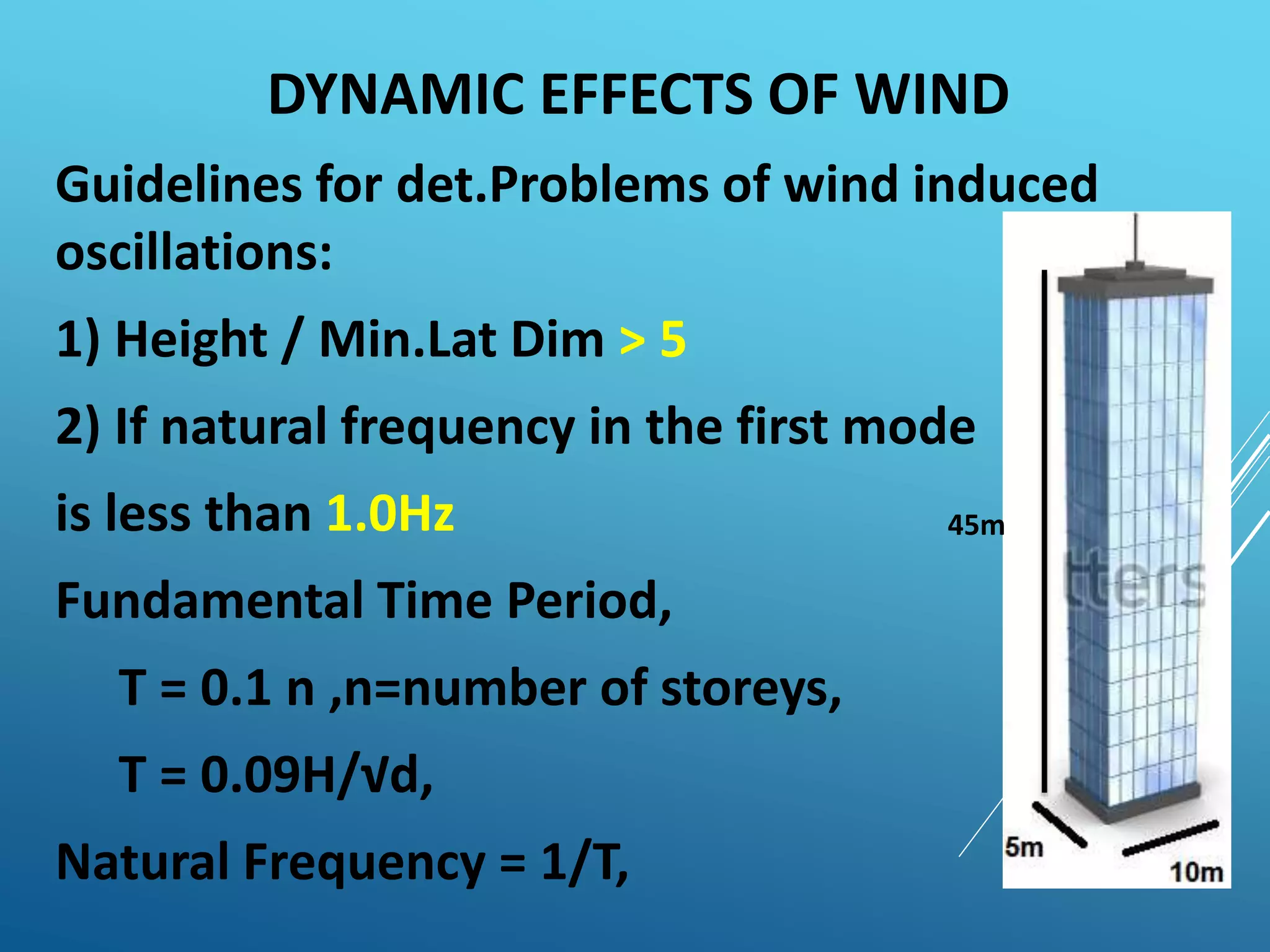 DYNAMIC EFFECTS OF WIND

Guidelines for det.Problems of wind induced oscillations:

1) Height / Min.Lat Dim > 5

2) If natural frequency in the first mode

is less than 1.0Hz

Fundamental Time Period,

T = 0.1 n ,n=number of storeys,

T = 0.09H/√d,

Natural Frequency = 1/T,

45m

tters

5m

10m